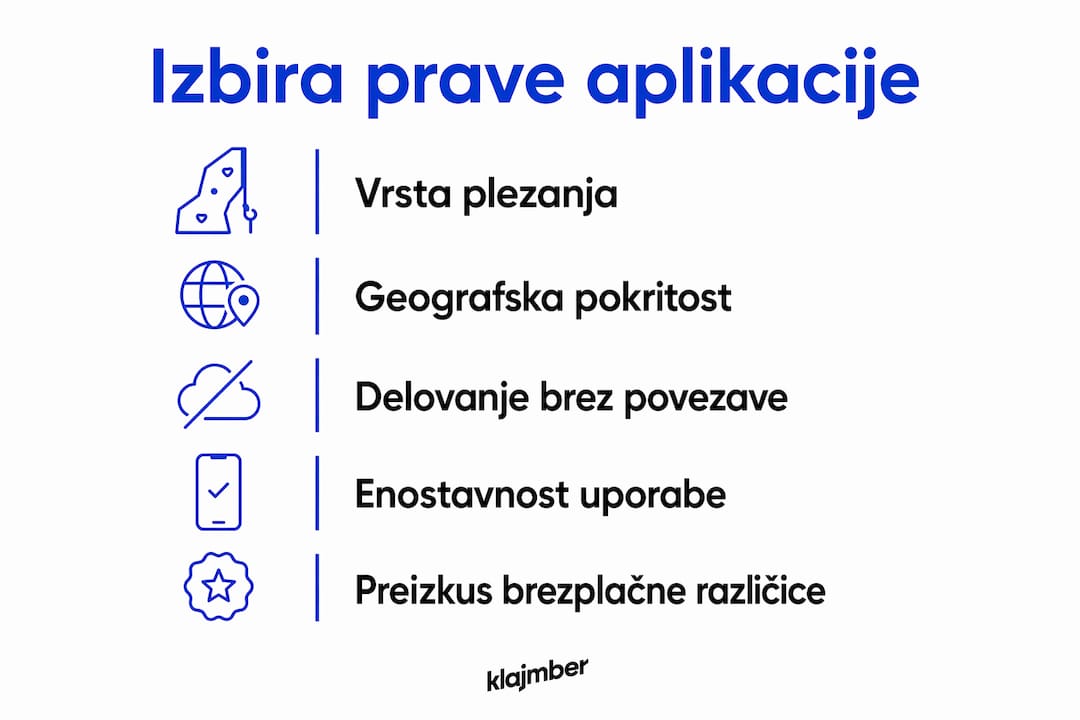 Izbira prave aplikacije

Vrsta plezanja

Geografska pokritost

Delovanje brez povezave

Enostavnost uporabe

Preizkus brezplačne različice

klajmber